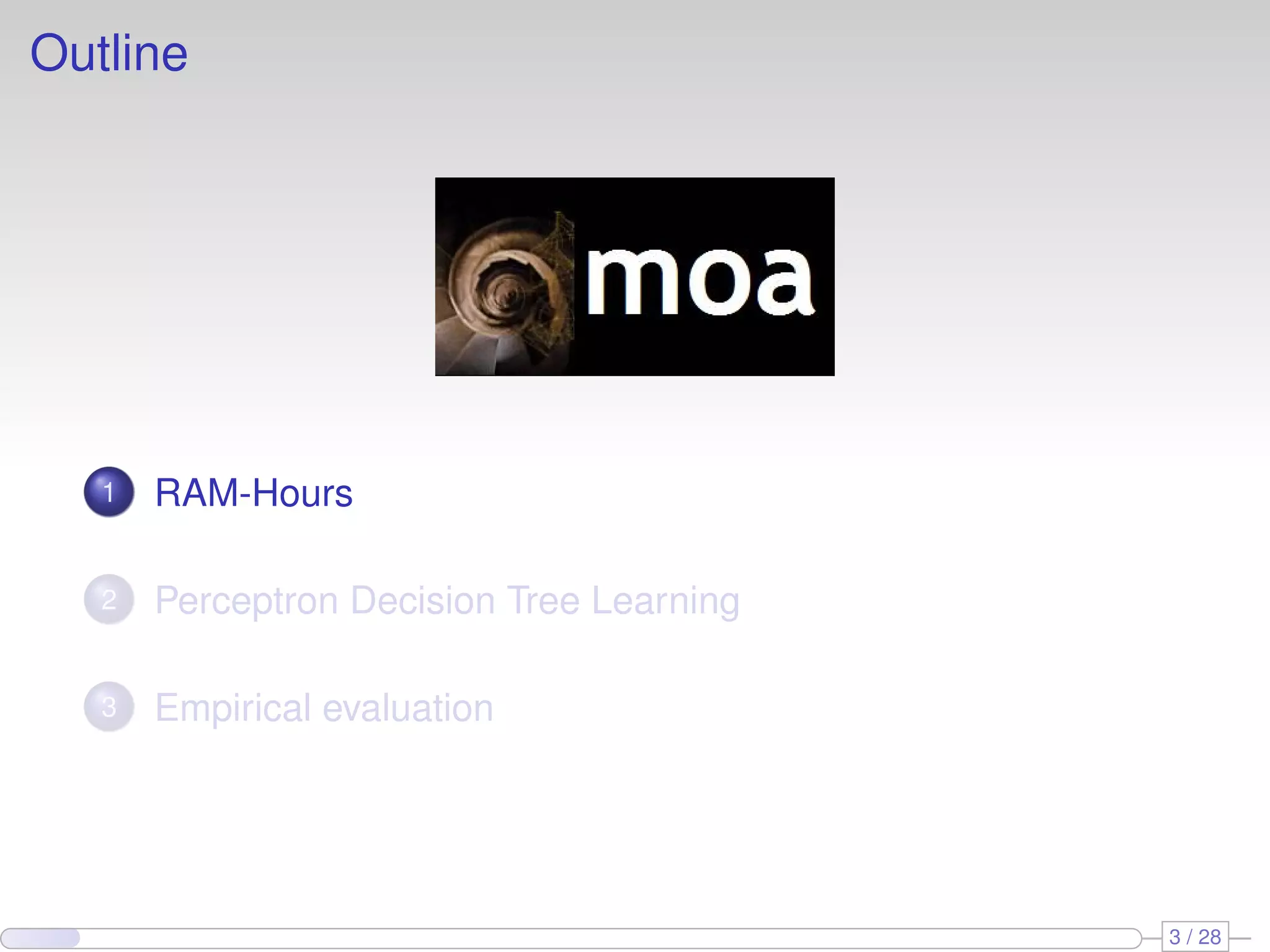 Outline

moa

1 RAM-Hours

2 Perceptron Decision Tree Learning

3 Empirical evaluation

3 / 28